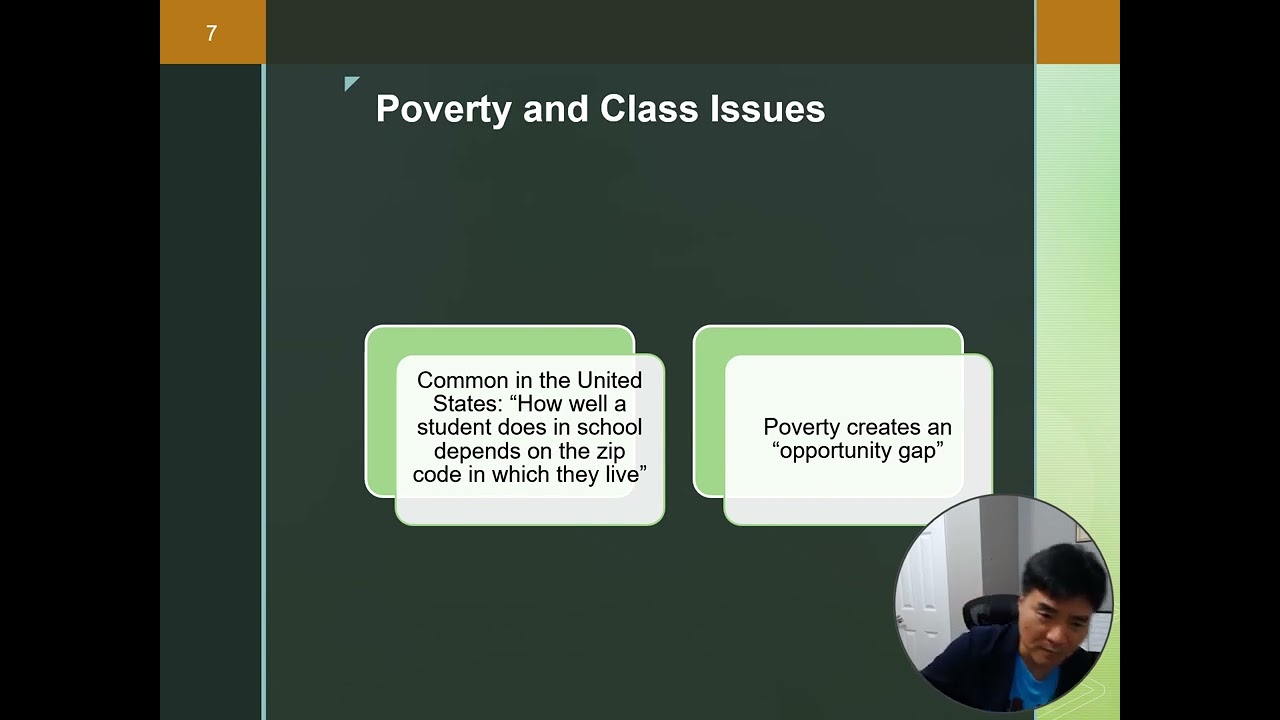 7

Poverty and Class Issues

Common in the United States: “How well a student does in school depends on the zip code in which they live”

Poverty creates an “opportunity gap”